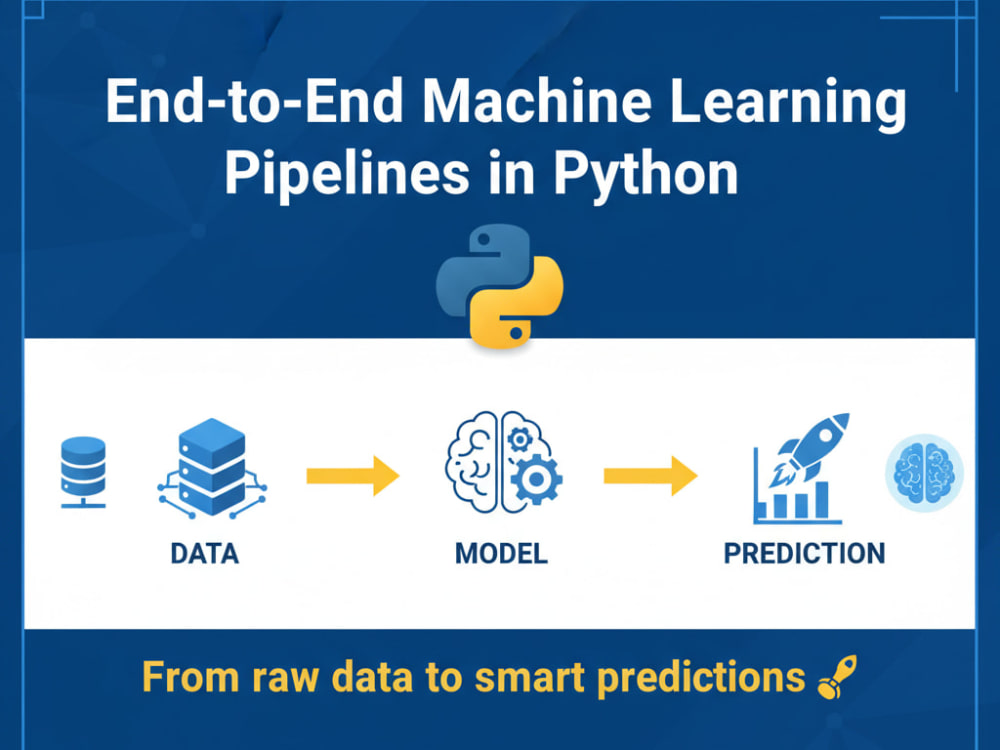 End-to-End Machine Learning Pipelines in Python

DATA

MODEL

PREDICTION

From raw data to smart predictions